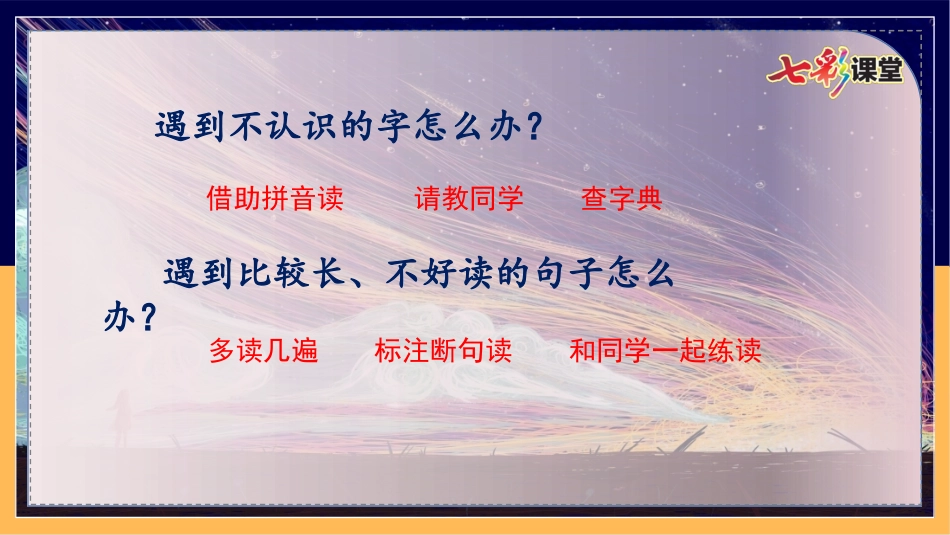 七彩课堂

遇到不认识的字怎么办？

借助拼音读　　请教同学　　查字典

遇到比较长、不好读的句子怎么办？

多读几遍　　标注断句读　　和同学一起练读